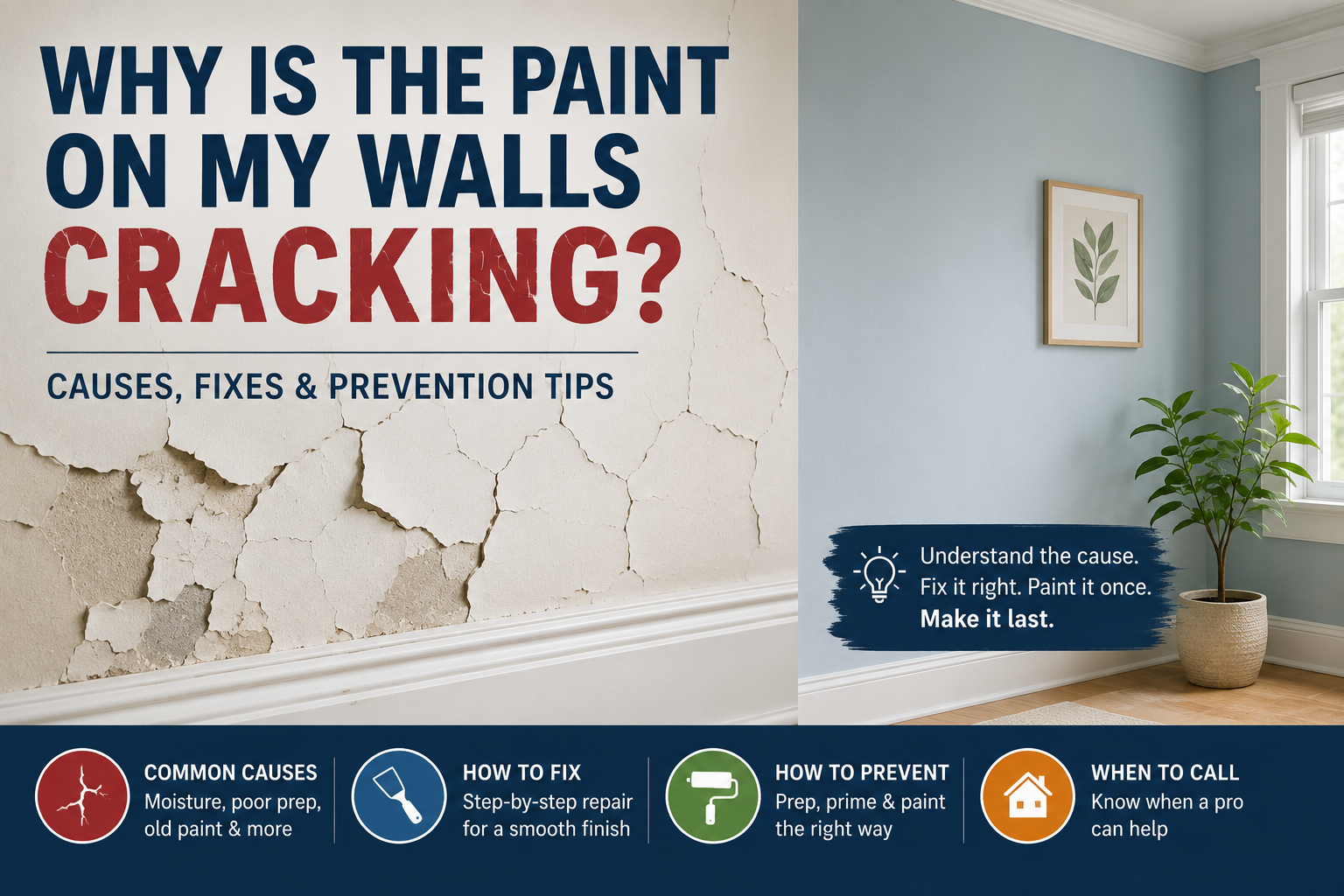 WHY IS THE PAINT ON MY WALLS CRACKING?

CAUSES, FIXES & PREVENTION TIPS

Understand the cause. Fix it right. Paint it once. Make it last.

COMMON CAUSES
Moisture, poor prep, old paint & more

HOW TO FIX
Step-by-step repair for a smooth finish

HOW TO PREVENT
Prep, prime & paint the right way

WHEN TO CALL
Know when a pro can help